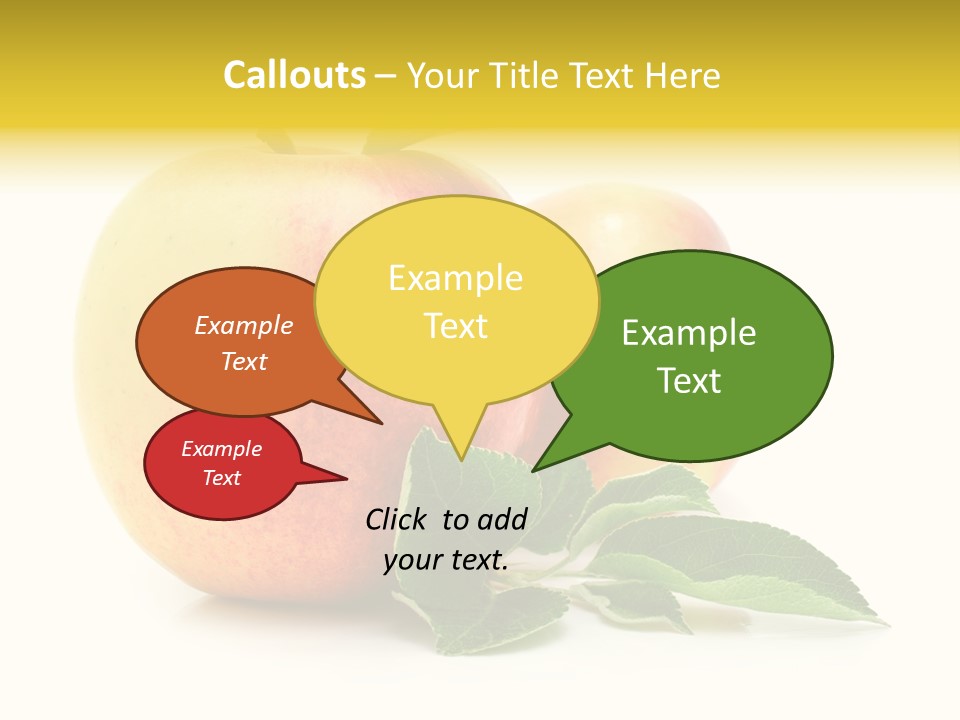 Callouts – Your Title Text Here

Example Text

Example Text

Example Text

Example Text

Click to add your text.